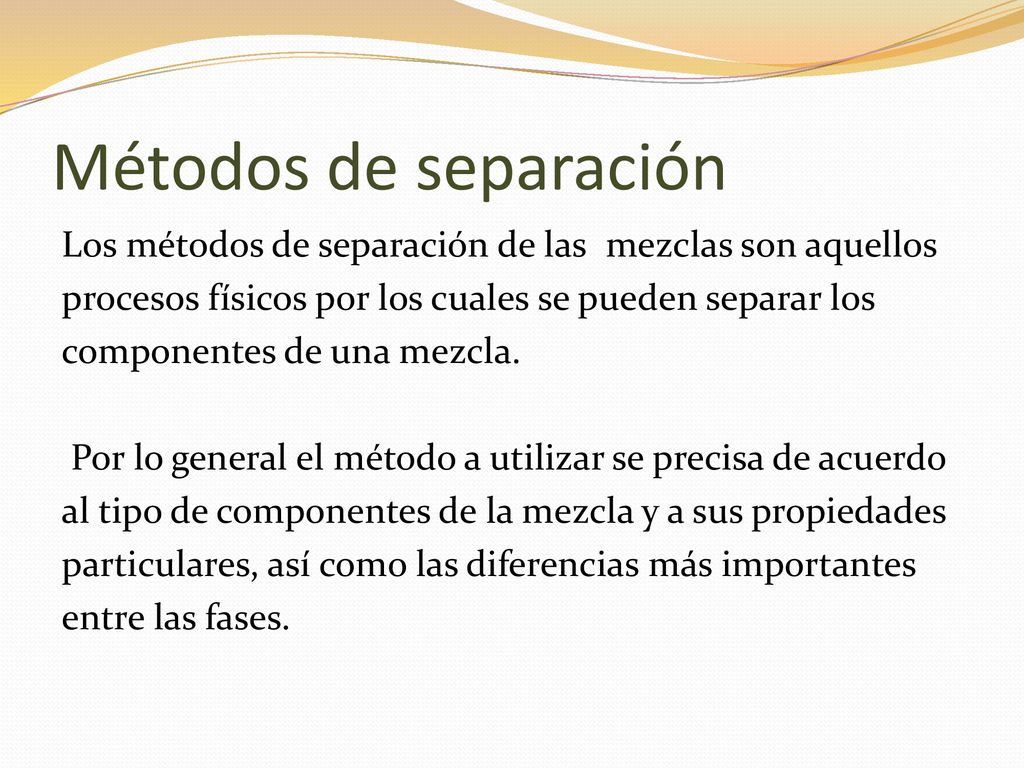 Métodos de separación

Los métodos de separación de las mezclas son aquellos procesos físicos por los cuales se pueden separar los componentes de una mezcla.

Por lo general el método a utilizar se precisa de acuerdo al tipo de componentes de la mezcla y a sus propiedades particulares, así como las diferencias más importantes entre las fases.